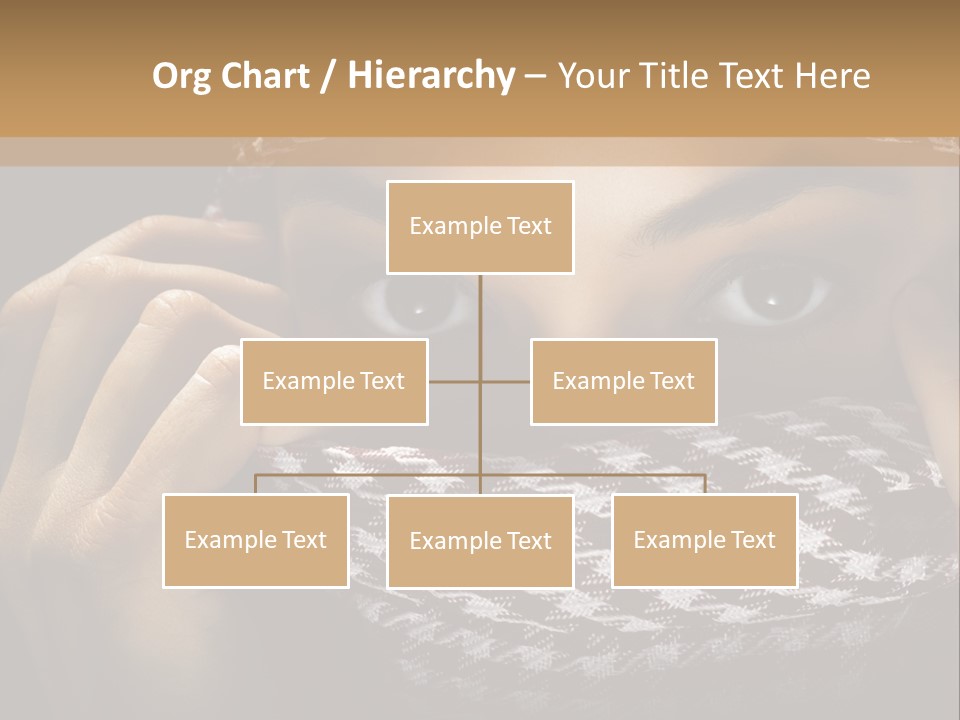 Org Chart / Hierarchy – Your Title Text Here

Example Text

Example Text

Example Text

Example Text

Example Text

Example Text